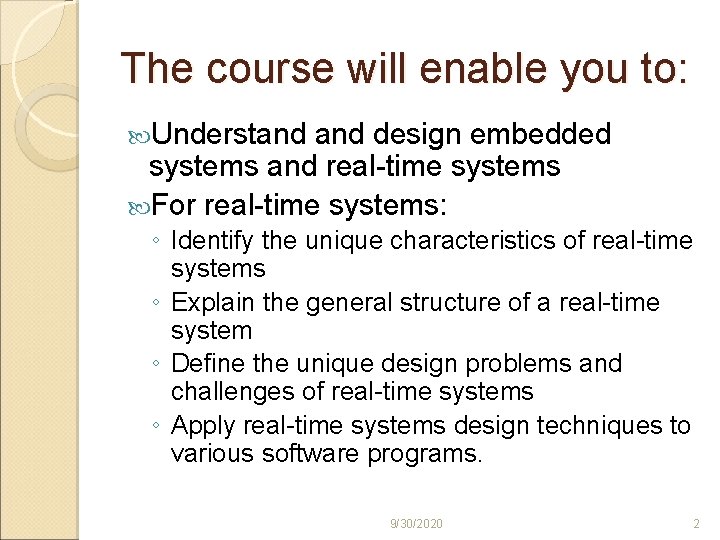 The course will enable you to:

Understand and design embedded systems and real-time systems

For real-time systems:

◦ Identify the unique characteristics of real-time systems
◦ Explain the general structure of a real-time system
◦ Define the unique design problems and challenges of real-time systems
◦ Apply real-time systems design techniques to various software programs.

9/30/2020

2